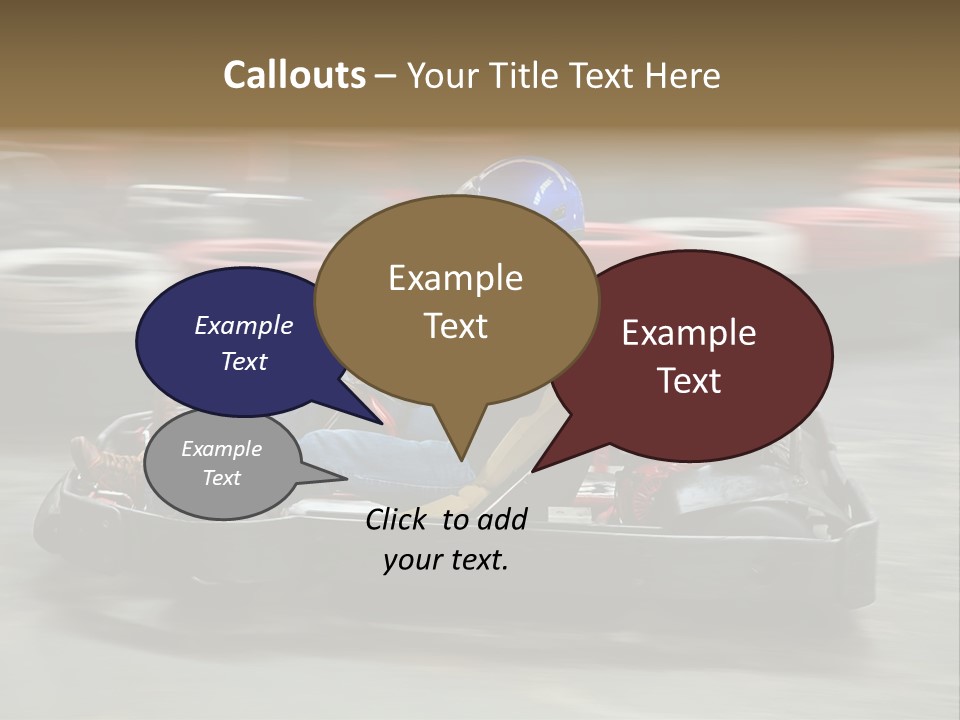 Callouts – Your Title Text Here

Example Text

Example Text

Example Text

Example Text

Click to add your text.